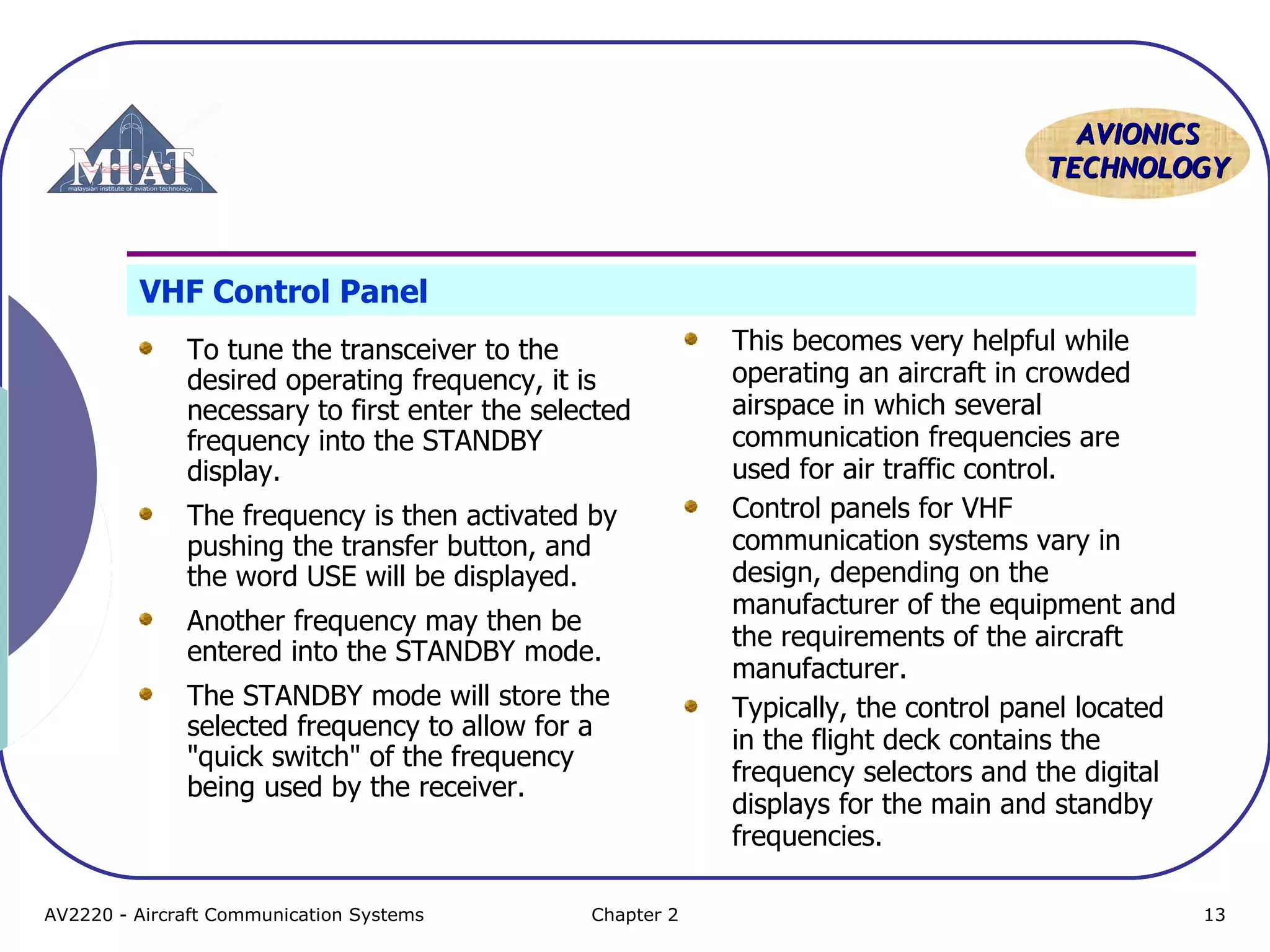 MIAT
malaysian institute of aviation technology

AVIONICS TECHNOLOGY

VHF Control Panel

- To tune the transceiver to the desired operating frequency, it is necessary to first enter the selected frequency into the STANDBY display.
- The frequency is then activated by pushing the transfer button, and the word USE will be displayed.
- Another frequency may then be entered into the STANDBY mode.
- The STANDBY mode will store the selected frequency to allow for a "quick switch" of the frequency being used by the receiver.

- This becomes very helpful while operating an aircraft in crowded airspace in which several communication frequencies are used for air traffic control.
- Control panels for VHF communication systems vary in design, depending on the manufacturer of the equipment and the requirements of the aircraft manufacturer.
- Typically, the control panel located in the flight deck contains the frequency selectors and the digital displays for the main and standby frequencies.

AV2220 - Aircraft Communication Systems Chapter 2 13